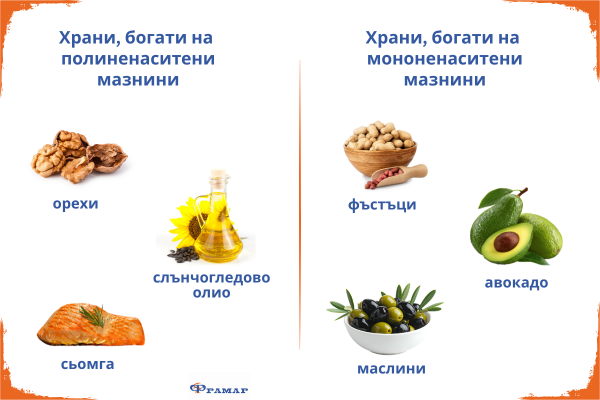 Храни, богати на полиненаситени мазнини

орехи

слънчогледово олио

сьомга

Храни, богати на мононенаситени мазнини

фъстъци

авокадо

маслини

ФРАМАР